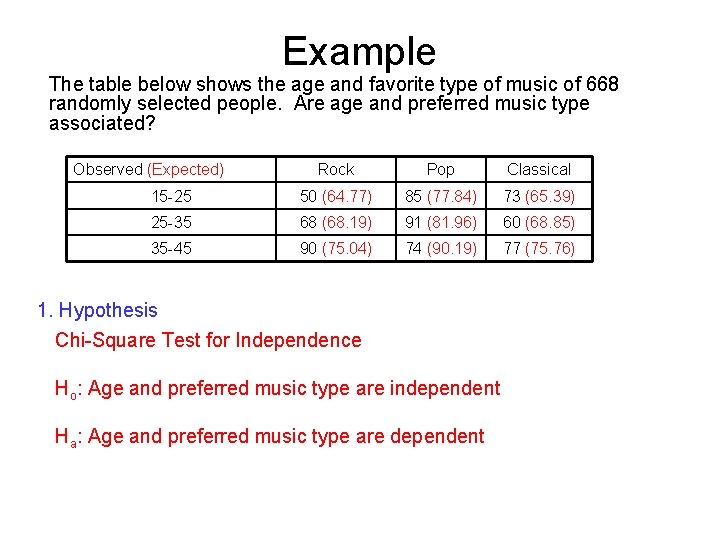 Example

The table below shows the age and favorite type of music of 668 randomly selected people. Are age and preferred music type associated?

| Observed (Expected) | Rock | Pop | Classical |
|---|---|---|---|
| 15-25 | 50 (64.77) | 85 (77.84) | 73 (65.39) |
| 25-35 | 68 (68.19) | 91 (81.96) | 60 (68.85) |
| 35-45 | 90 (75.04) | 74 (90.19) | 77 (75.76) |

1. Hypothesis

Chi-Square Test for Independence

$H_o$: Age and preferred music type are independent

$H_a$: Age and preferred music type are dependent